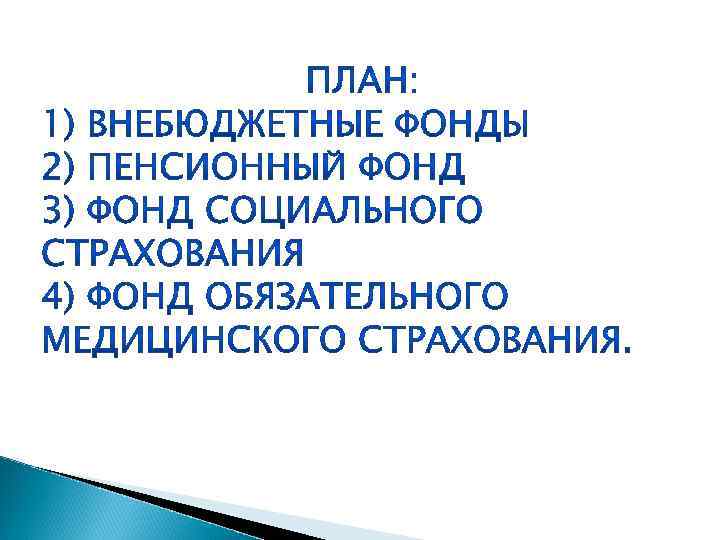 ПЛАН:
1) ВНЕБЮДЖЕТНЫЕ ФОНДЫ
2) ПЕНСИОННЫЙ ФОНД
3) ФОНД СОЦИАЛЬНОГО СТРАХОВАНИЯ
4) ФОНД ОБЯЗАТЕЛЬНОГО МЕДИЦИНСКОГО СТРАХОВАНИЯ.